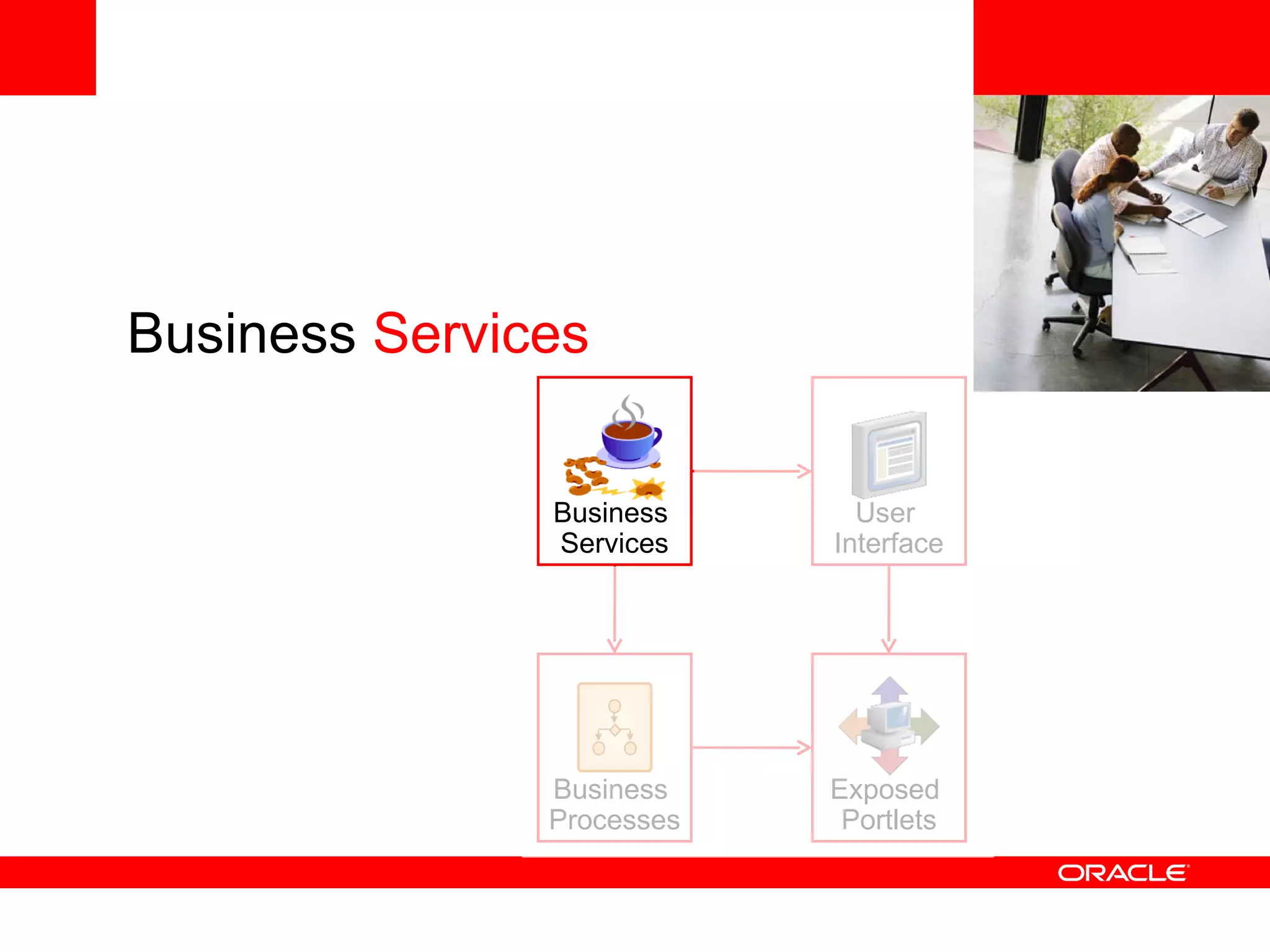 Business Services

Business Services

User Interface

Business Processes

Exposed Portlets

ORACLE